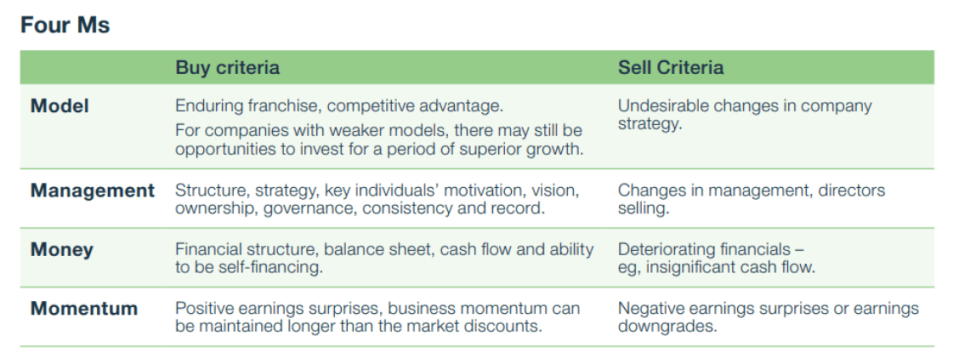 Four Ms

| | Buy criteria | Sell Criteria |
|---|---|---|
| Model | Enduring franchise, competitive advantage. For companies with weaker models, there may still be opportunities to invest for a period of superior growth. | Undesirable changes in company strategy. |
| Management | Structure, strategy, key individuals' motivation, vision, ownership, governance, consistency and record. | Changes in management, directors selling. |
| Money | Financial structure, balance sheet, cash flow and ability to be self-financing. | Deteriorating financials – eg, insignificant cash flow. |
| Momentum | Positive earnings surprises, business momentum can be maintained longer than the market discounts. | Negative earnings surprises or earnings downgrades. |